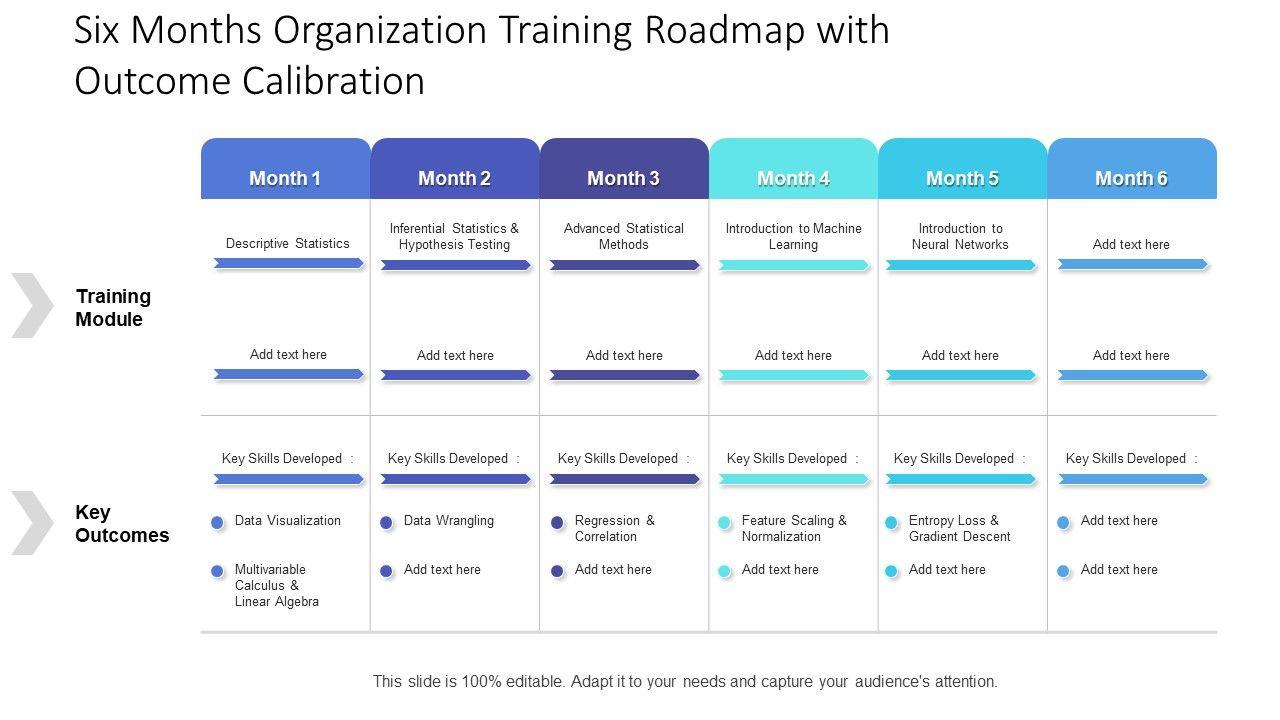 Six Months Organization Training Roadmap with Outcome Calibration

| | Month 1 | Month 2 | Month 3 | Month 4 | Month 5 | Month 6 |
|---|---|---|---|---|---|---|
| Training Module | Descriptive Statistics | Inferential Statistics & Hypothesis Testing | Advanced Statistical Methods | Introduction to Machine Learning | Introduction to Neural Networks | Add text here |
| | Add text here | Add text here | Add text here | Add text here | Add text here | Add text here |
| Key Outcomes | Key Skills Developed : | Key Skills Developed : | Key Skills Developed : | Key Skills Developed : | Key Skills Developed : | Key Skills Developed : |
| | Data Visualization | Data Wrangling | Regression & Correlation | Feature Scaling & Normalization | Entropy Loss & Gradient Descent | Add text here |
| | Multivariable Calculus & Linear Algebra | Add text here | Add text here | Add text here | Add text here | Add text here |

This slide is 100% editable. Adapt it to your needs and capture your audience's attention.